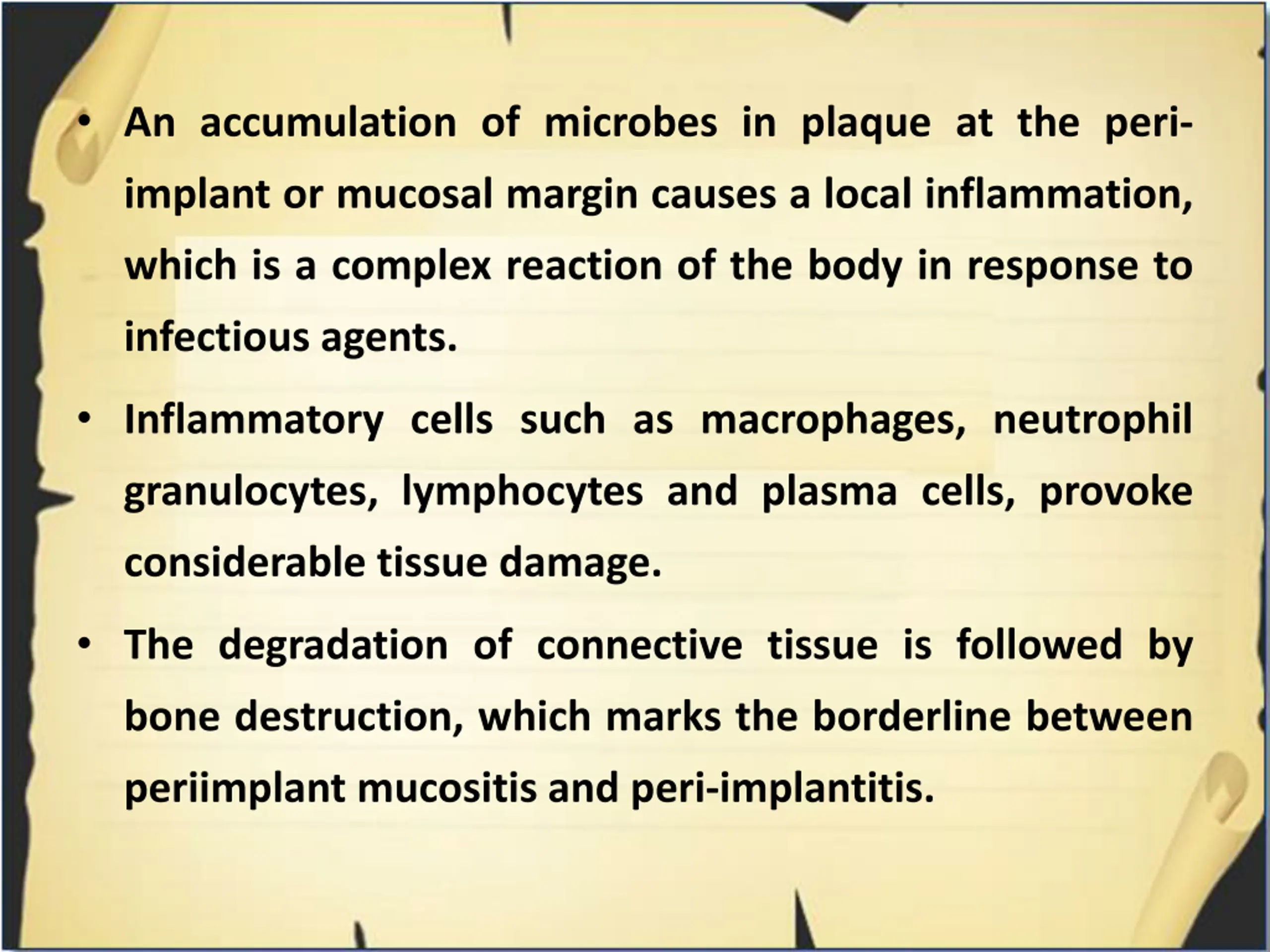 • An accumulation of microbes in plaque at the peri-implant or mucosal margin causes a local inflammation, which is a complex reaction of the body in response to infectious agents.

• Inflammatory cells such as macrophages, neutrophil granulocytes, lymphocytes and plasma cells, provoke considerable tissue damage.

• The degradation of connective tissue is followed by bone destruction, which marks the borderline between periimplant mucositis and peri-implantitis.